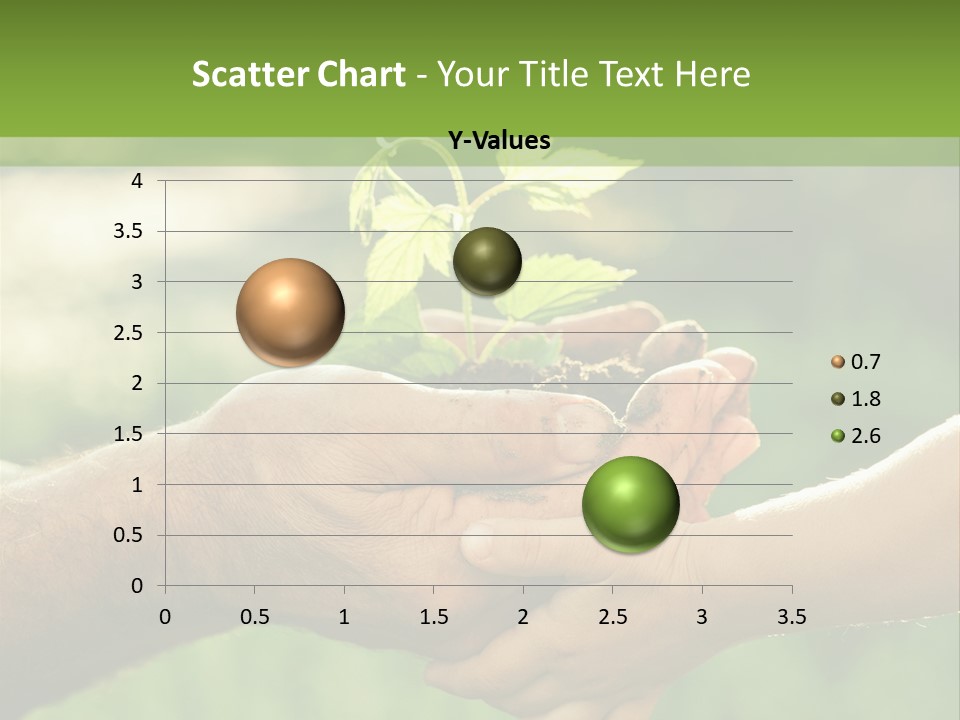 Scatter Chart - Your Title Text Here

Y-Values

4
3.5
3
2.5
2
1.5
1
0.5
0

0 0.5 1 1.5 2 2.5 3 3.5

0.7
1.8
2.6